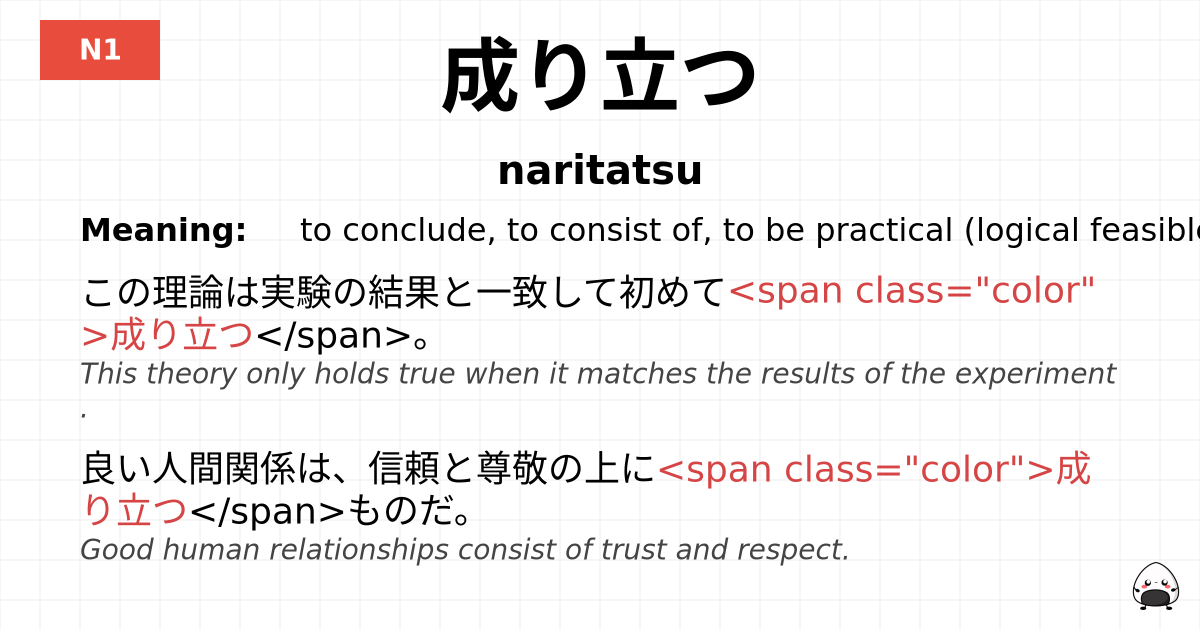 N1

成り立つ

naritatsu

Meaning: to conclude, to consist of, to be practical (logical feasible

この理論は実験の結果と一致して初めて<span class="color">成り立つ</span>。
This theory only holds true when it matches the results of the experiment.

良い人間関係は、信頼と尊敬の上に<span class="color">成り立つ</span>ものだ。
Good human relationships consist of trust and respect.